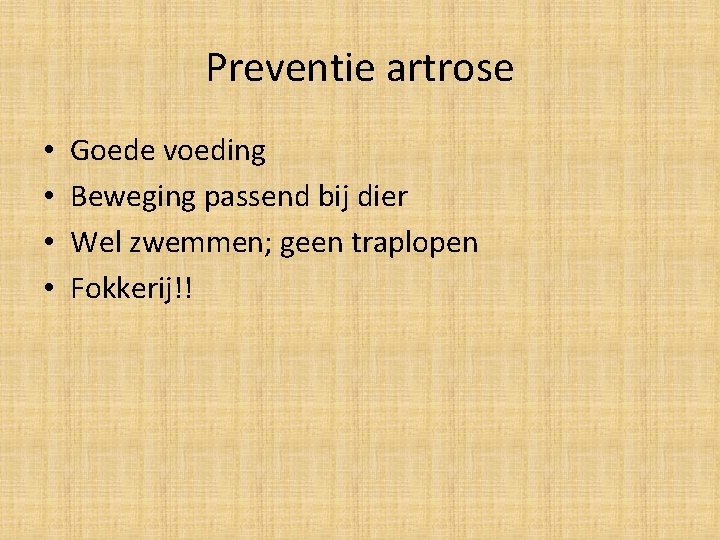 Preventie artrose

• Goede voeding
• Beweging passend bij dier
• Wel zwemmen; geen traplopen
• Fokkerij!!